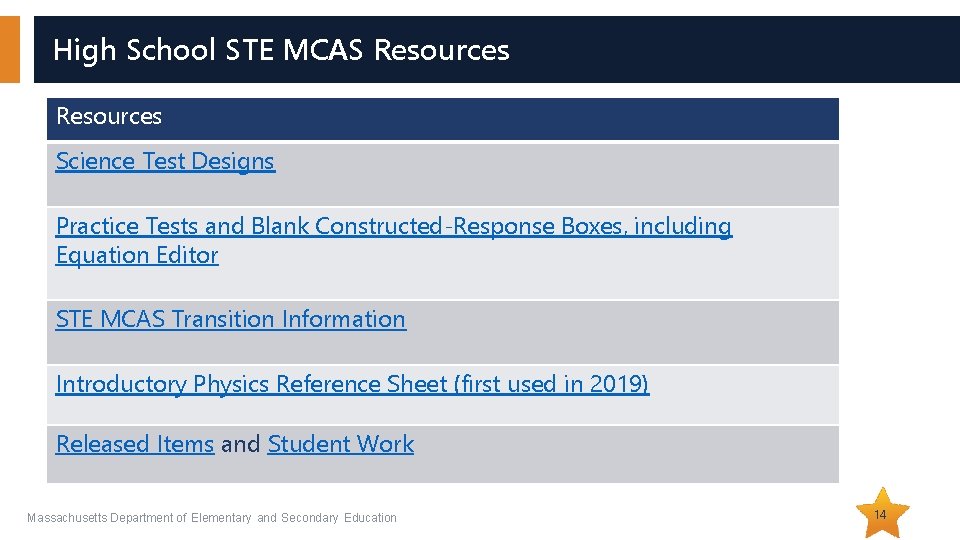 High School STE MCAS Resources

| Resources |
|---|
| Science Test Designs |
| Practice Tests and Blank Constructed-Response Boxes, including Equation Editor |
| STE MCAS Transition Information |
| Introductory Physics Reference Sheet (first used in 2019) |
| Released Items and Student Work |

Massachusetts Department of Elementary and Secondary Education

14